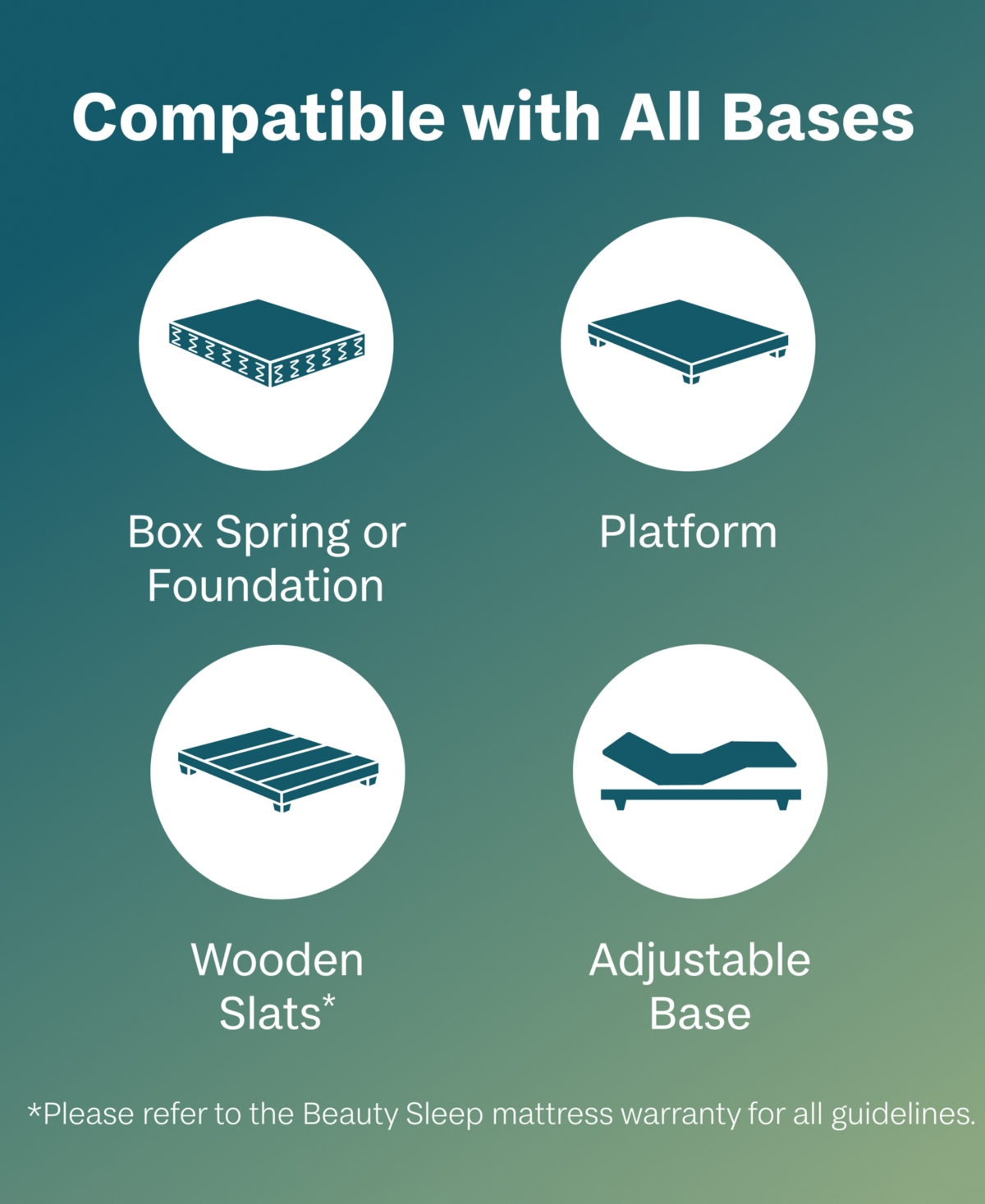 Compatible with All Bases

Box Spring or Foundation

Platform

Wooden Slats*

Adjustable Base

*Please refer to the Beauty Sleep mattress warranty for all guidelines.